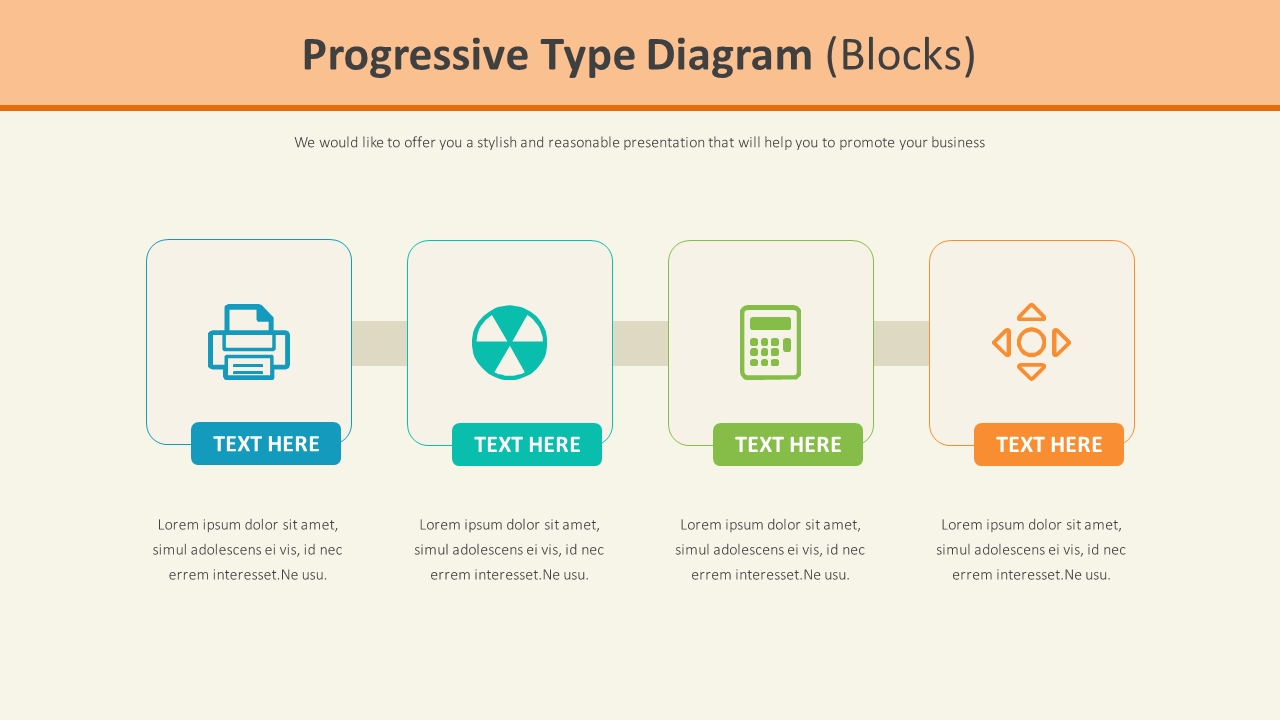 Progressive Type Diagram (Blocks)

We would like to offer you a stylish and reasonable presentation that will help you to promote your business

TEXT HERE

Lorem ipsum dolor sit amet, simul adolescens ei vis, id nec errem interesset.Ne usu.

TEXT HERE

Lorem ipsum dolor sit amet, simul adolescens ei vis, id nec errem interesset.Ne usu.

TEXT HERE

Lorem ipsum dolor sit amet, simul adolescens ei vis, id nec errem interesset.Ne usu.

TEXT HERE

Lorem ipsum dolor sit amet, simul adolescens ei vis, id nec errem interesset.Ne usu.